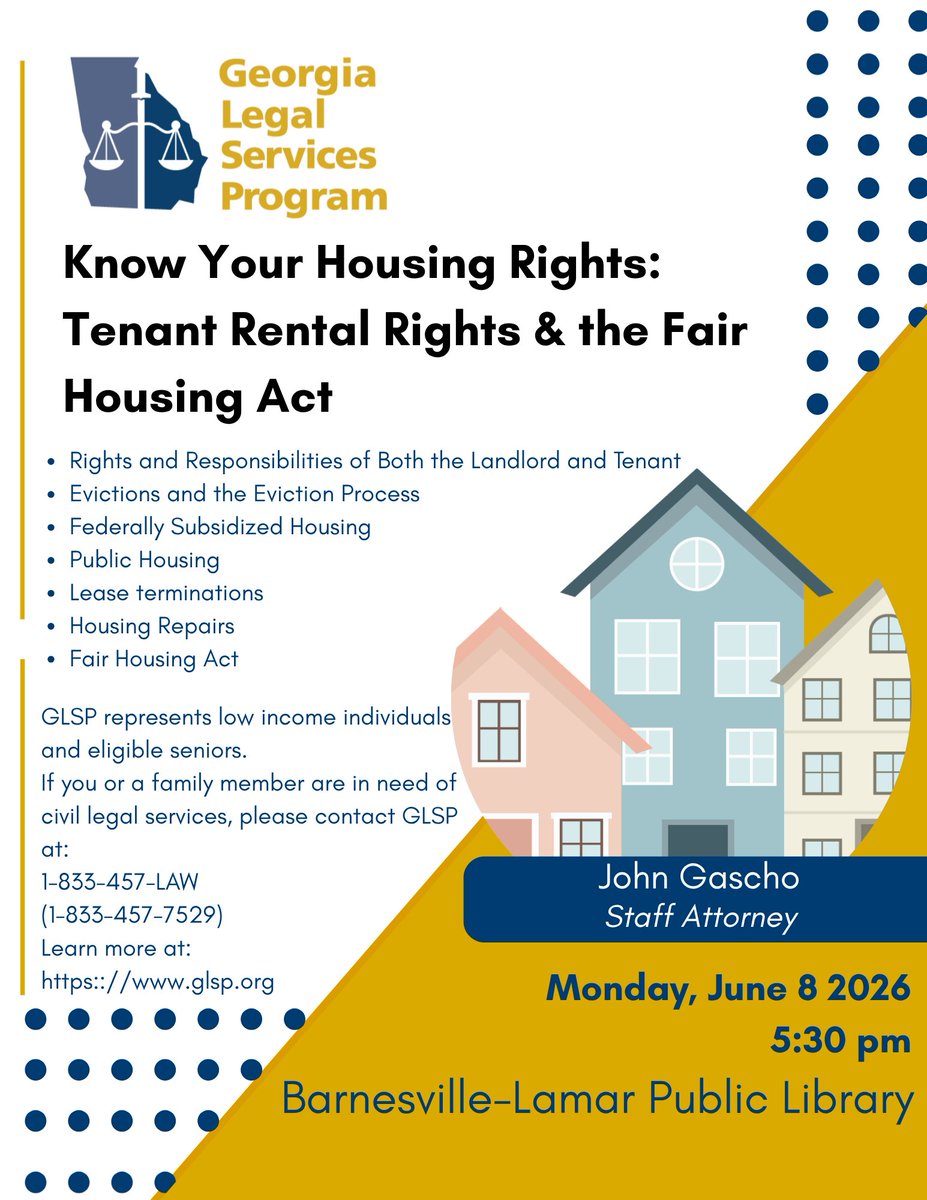 Georgia Legal Services Program

Know Your Housing Rights: Tenant Rental Rights & the Fair Housing Act

- Rights and Responsibilities of Both the Landlord and Tenant
- Evictions and the Eviction Process
- Federally Subsidized Housing
- Public Housing
- Lease terminations
- Housing Repairs
- Fair Housing Act

GLSP represents low income individuals and eligible seniors.
If you or a family member are in need of civil legal services, please contact GLSP at:
1-833-457-LAW
(1-833-457-7529)
Learn more at:
https:://www.glsp.org

John Gascho
Staff Attorney

Monday, June 8 2026
5:30 pm
Barnesville-Lamar Public Library